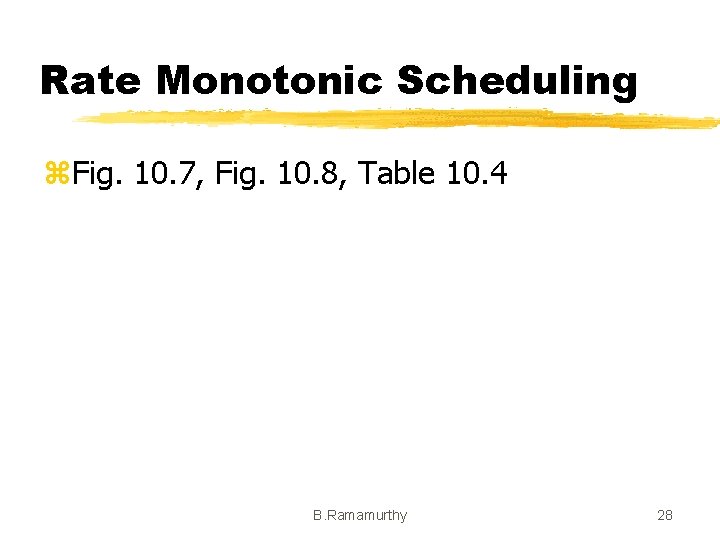 Rate Monotonic Scheduling

⌘Fig. 10.7, Fig. 10.8, Table 10.4

B.Ramamurthy

28